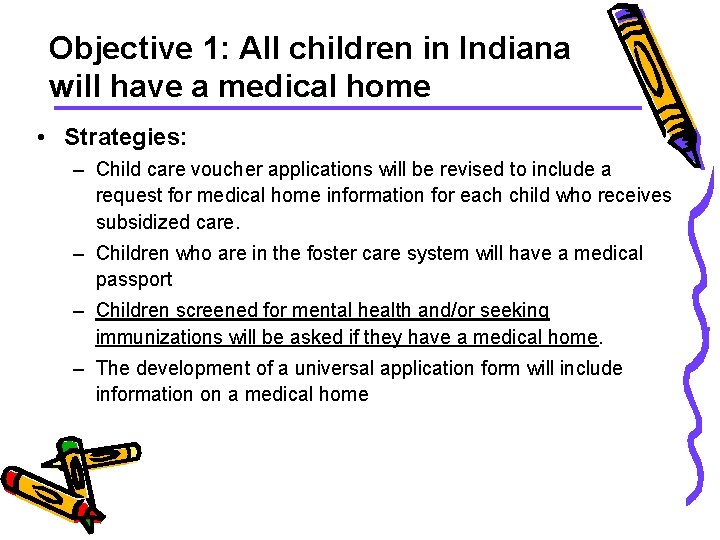 Objective 1: All children in Indiana will have a medical home

• Strategies:

– Child care voucher applications will be revised to include a request for medical home information for each child who receives subsidized care.

– Children who are in the foster care system will have a medical passport

– Children screened for mental health and/or seeking immunizations will be asked if they have a medical home.

– The development of a universal application form will include information on a medical home